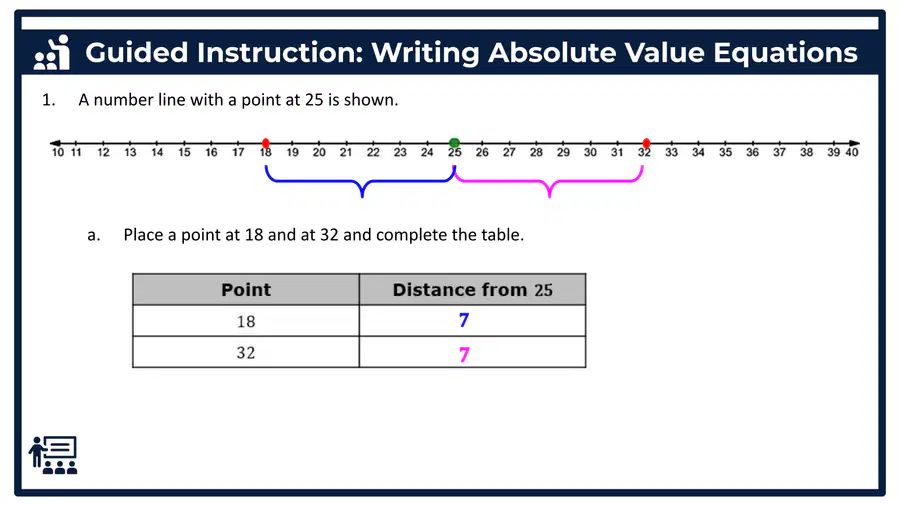 Guided Instruction: Writing Absolute Value Equations

1. A number line with a point at 25 is shown.

10 11 12 13 14 15 16 17 18 19 20 21 22 23 24 25 26 27 28 29 30 31 32 33 34 35 36 37 38 39 40

a. Place a point at 18 and at 32 and complete the table.

| Point | Distance from 25 |
|---|---|
| 18 | 7 |
| 32 | 7 |